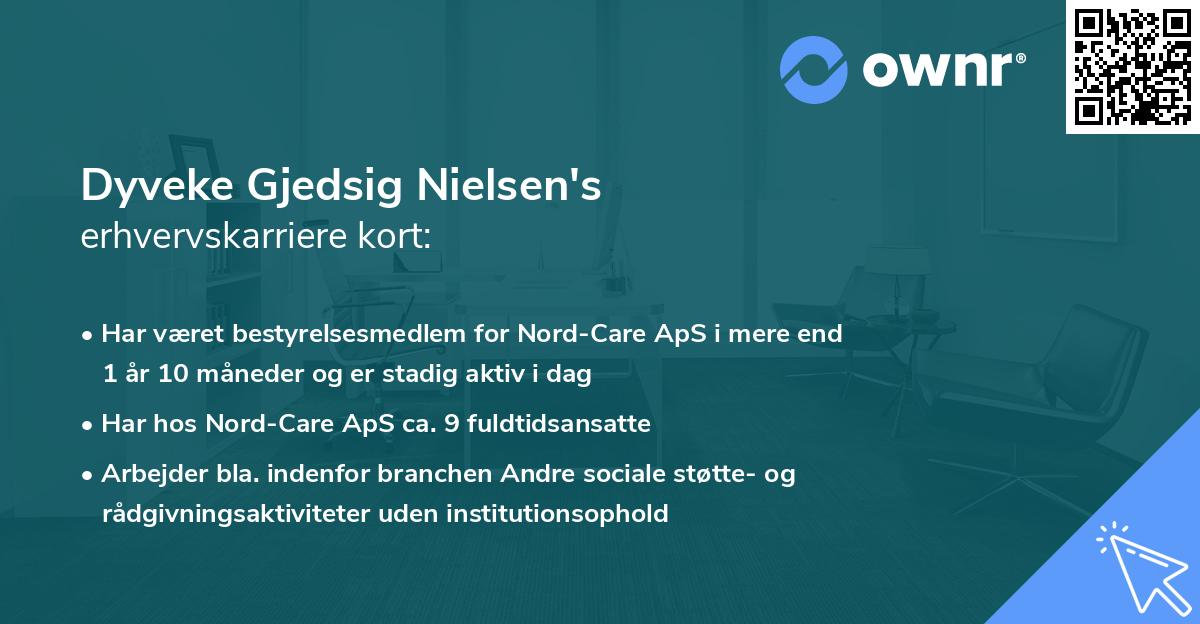 ownr®

Dyveke Gjedsig Nielsen's
erhvervskarriere kort:

• Har været bestyrelsesmedlem for Nord-Care ApS i mere end 1 år 10 måneder og er stadig aktiv i dag

• Har hos Nord-Care ApS ca. 9 fuldtidsansatte

• Arbejder bla. indenfor branchen Andre sociale støtte- og rådgivningsaktiviteter uden institutionsophold